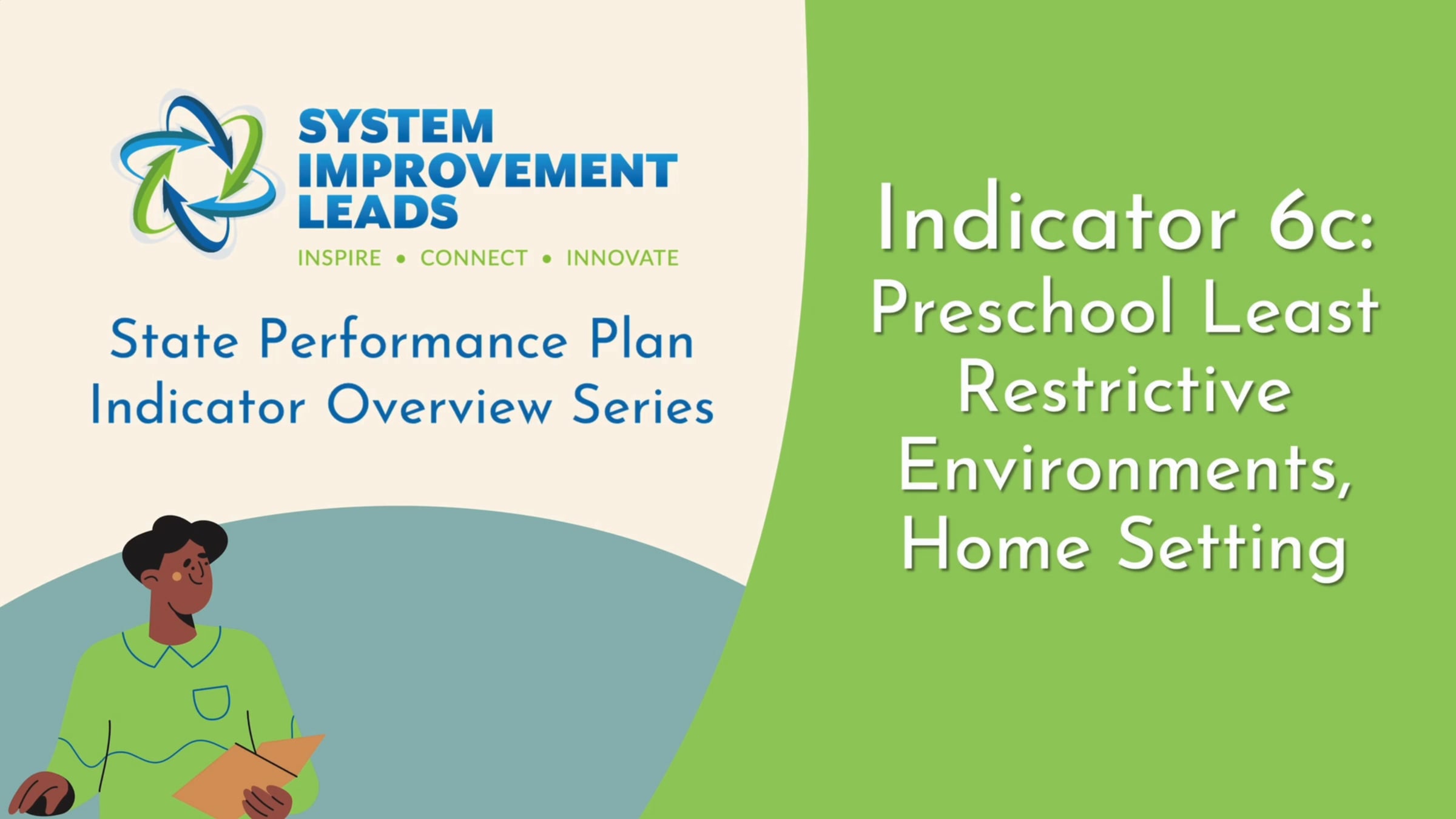 SYSTEM IMPROVEMENT LEADS
INSPIRE • CONNECT • INNOVATE

State Performance Plan Indicator Overview Series

Indicator 6c: Preschool Least Restrictive Environments, Home Setting